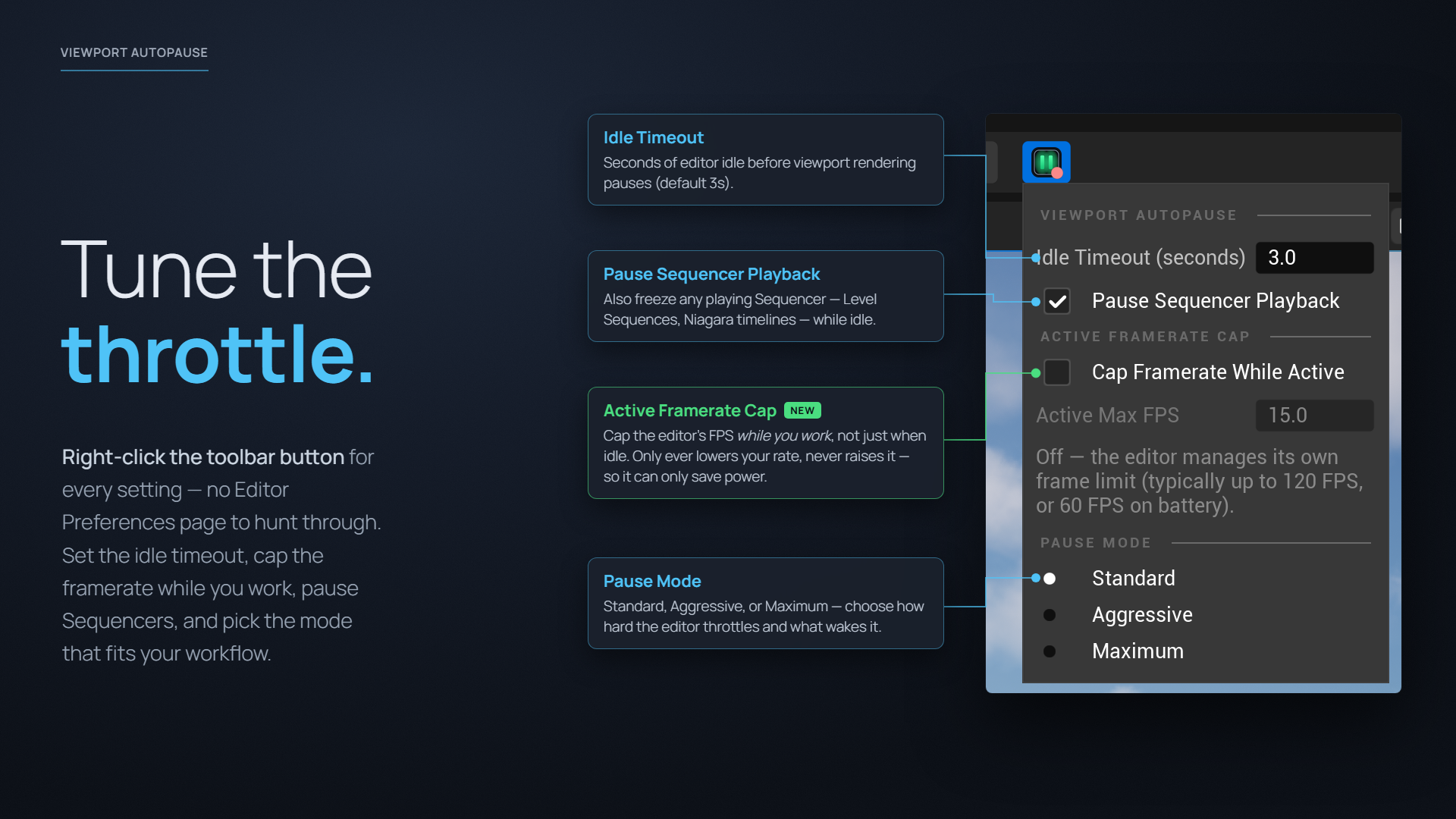 VIEWPORT AUTOPAUSE

Tune the throttle.

Right-click the toolbar button for every setting — no Editor Preferences page to hunt through. Set the idle timeout, cap the framerate while you work, pause Sequencers, and pick the mode that fits your workflow.

Idle Timeout
Seconds of editor idle before viewport rendering pauses (default 3s).

Pause Sequencer Playback
Also freeze any playing Sequencer — Level Sequences, Niagara timelines — while idle.

Active Framerate Cap NEW
Cap the editor's FPS while you work, not just when idle. Only ever lowers your rate, never raises it — so it can only save power.

Pause Mode
Standard, Aggressive, or Maximum — choose how hard the editor throttles and what wakes it.

VIEWPORT AUTOPAUSE
Idle Timeout (seconds) 3.0
Pause Sequencer Playback
ACTIVE FRAMERATE CAP
Cap Framerate While Active
Active Max FPS 15.0
Off — the editor manages its own frame limit (typically up to 120 FPS, or 60 FPS on battery).
PAUSE MODE
Standard
Aggressive
Maximum